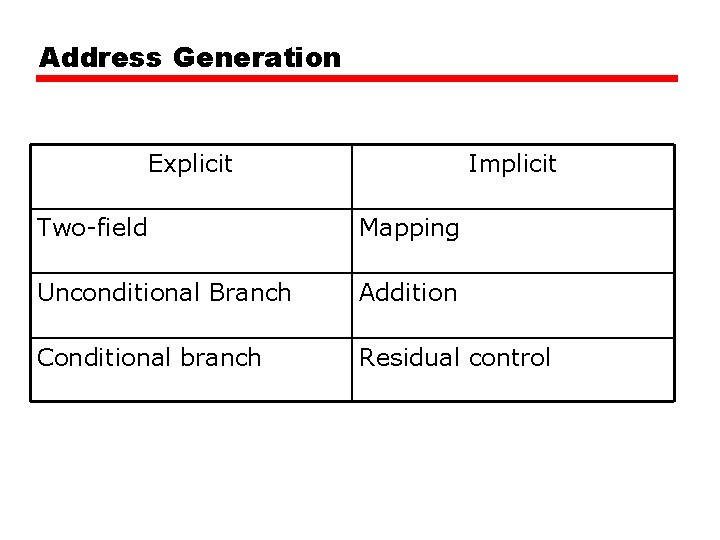 Address Generation

| Explicit | Implicit |
|---|---|
| Two-field | Mapping |
| Unconditional Branch | Addition |
| Conditional branch | Residual control |